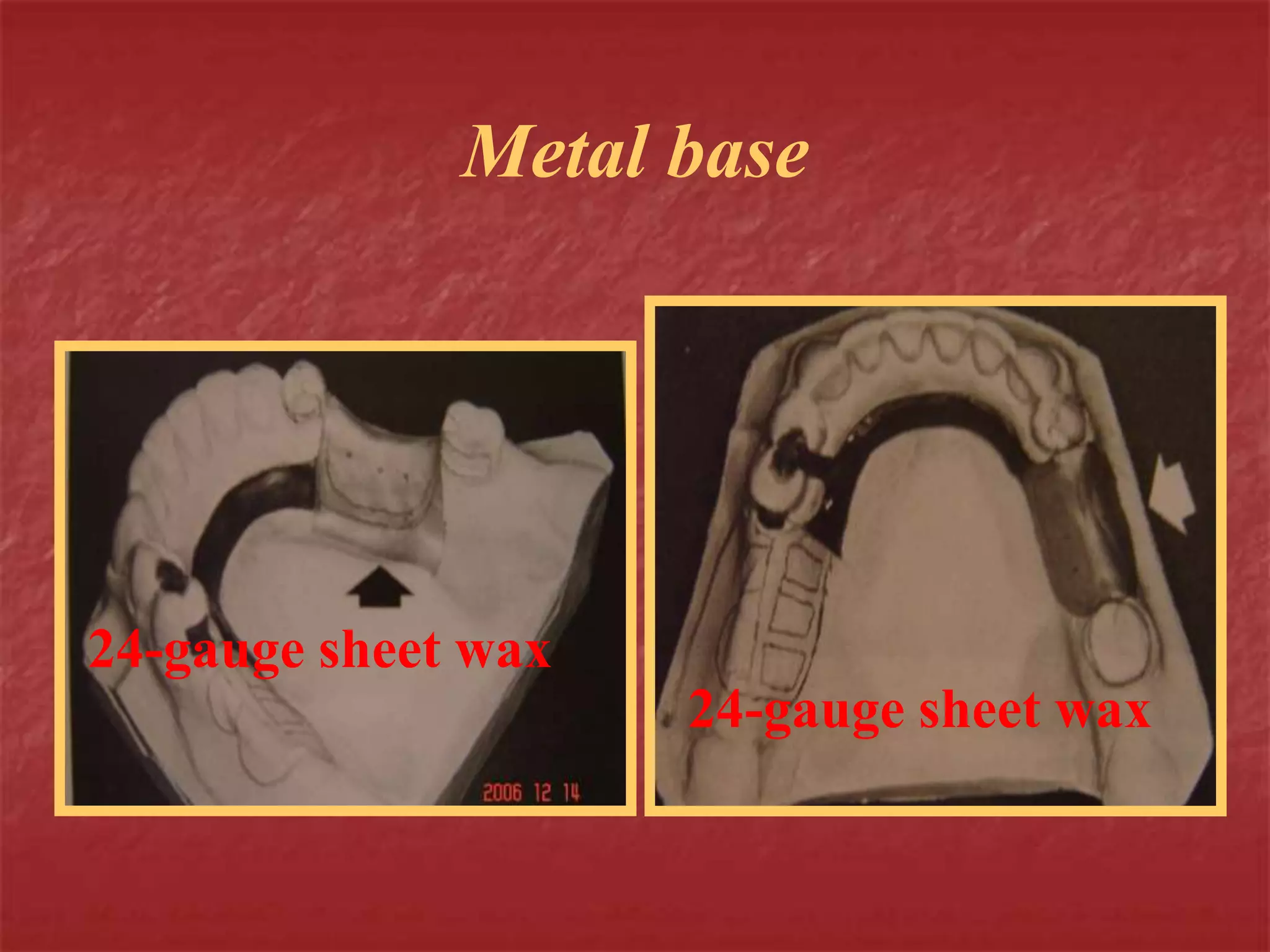 Metal base

24-gauge sheet wax

2006 12 14

24-gauge sheet wax